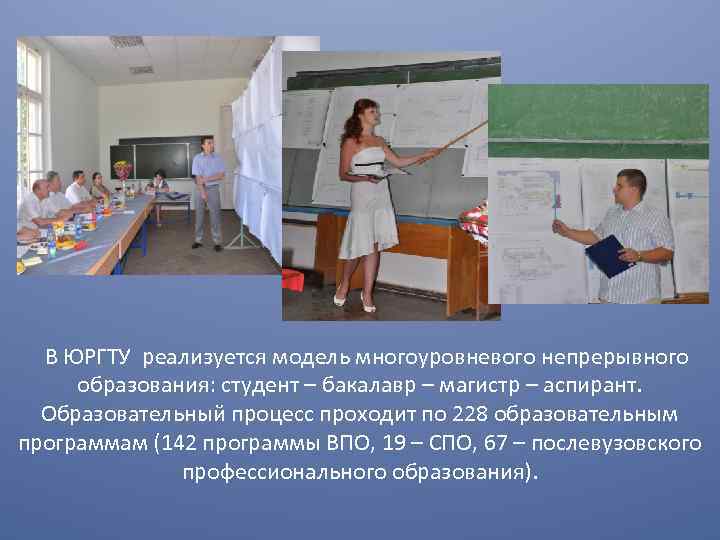 В ЮРГТУ реализуется модель многоуровневого непрерывного образования: студент – бакалавр – магистр – аспирант. Образовательный процесс проходит по 228 образовательным программам (142 программы ВПО, 19 – СПО, 67 – послевузовского профессионального образования).